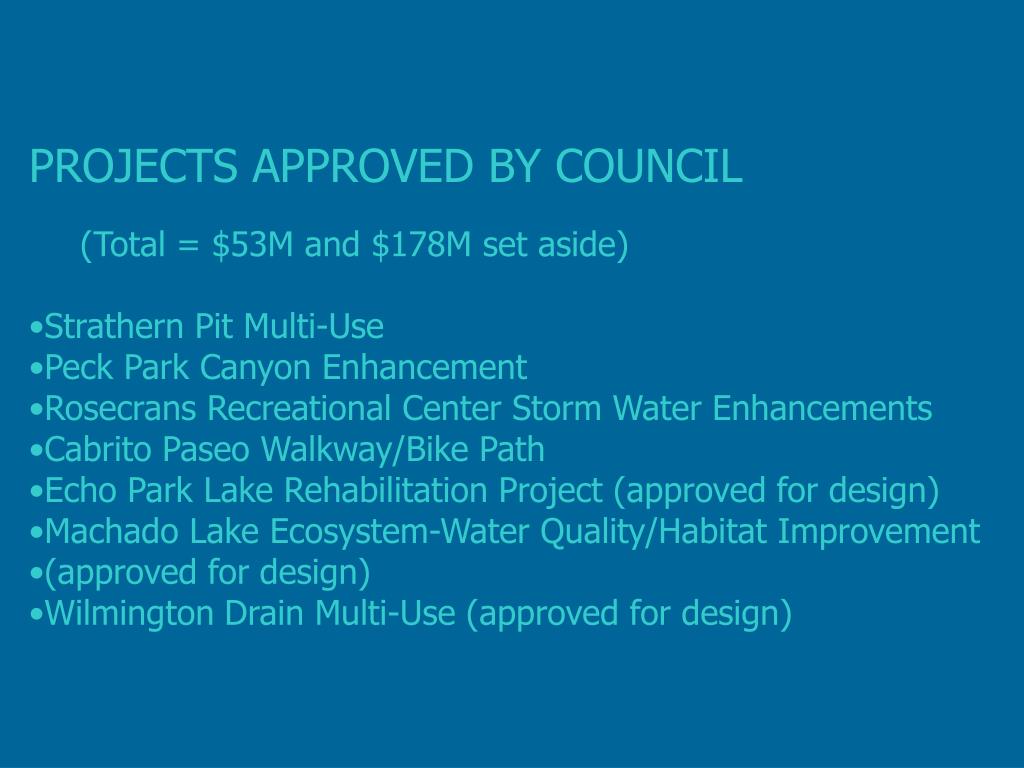 PROJECTS APPROVED BY COUNCIL

(Total = \$53M and \$178M set aside)

•Strathern Pit Multi-Use
•Peck Park Canyon Enhancement
•Rosecrans Recreational Center Storm Water Enhancements
•Cabrito Paseo Walkway/Bike Path
•Echo Park Lake Rehabilitation Project (approved for design)
•Machado Lake Ecosystem-Water Quality/Habitat Improvement
•(approved for design)
•Wilmington Drain Multi-Use (approved for design)